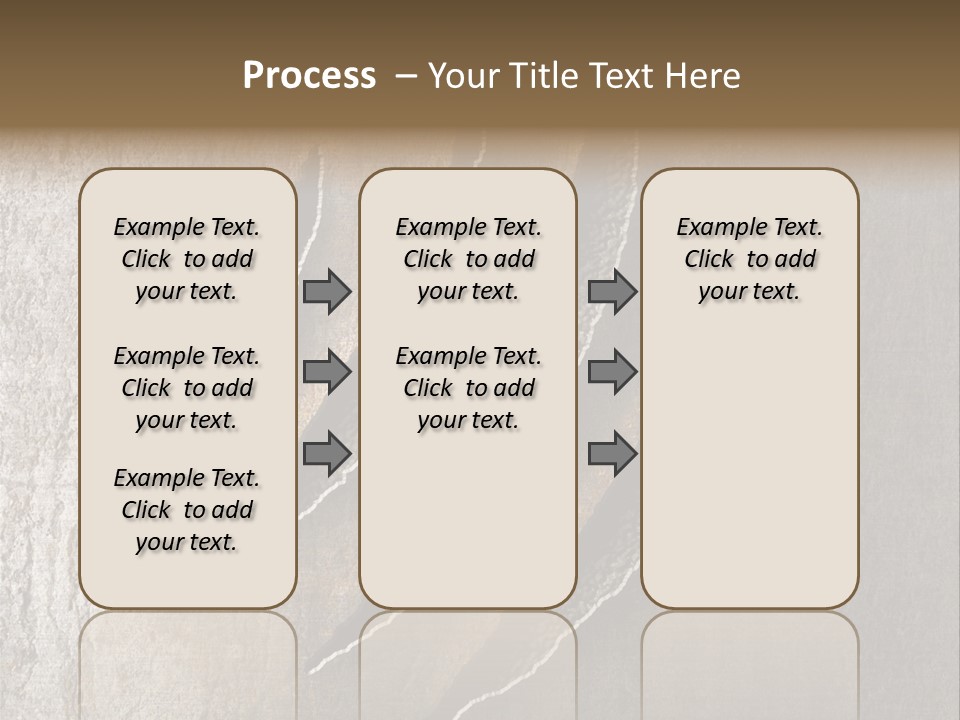 Process – Your Title Text Here

Example Text. Click to add your text.

Example Text. Click to add your text.

Example Text. Click to add your text.

Example Text. Click to add your text.

Example Text. Click to add your text.

Example Text. Click to add your text.